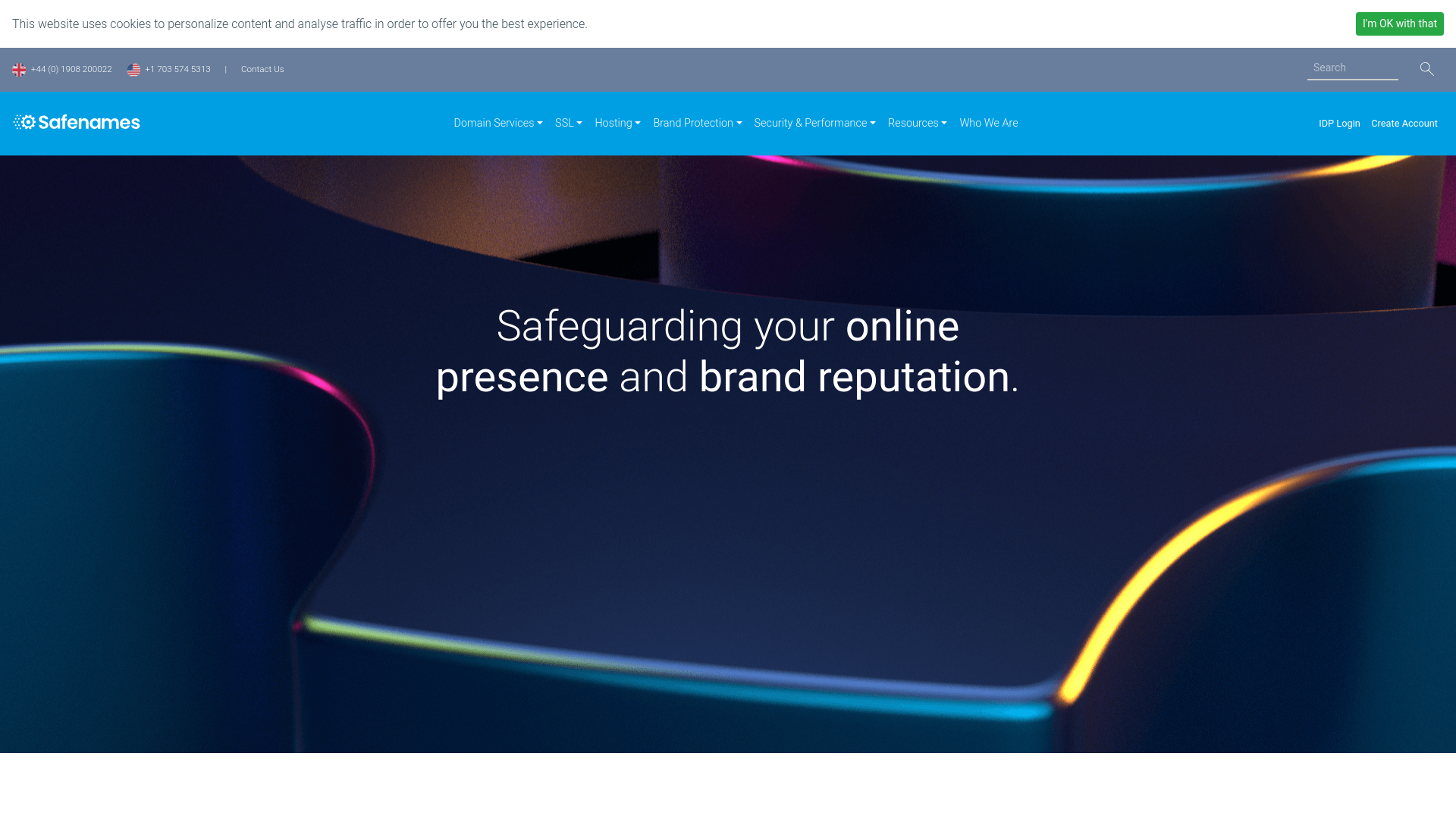 This website uses cookies to personalize content and analyse traffic in order to offer you the best experience.

I'm OK with that

+44 (0) 1908 200022 +1 703 574 5313 | Contact Us

Search

Safenames

Domain Services SSL Hosting Brand Protection Security & Performance Resources Who We Are

IDP Login Create Account

Safeguarding your online presence and brand reputation.